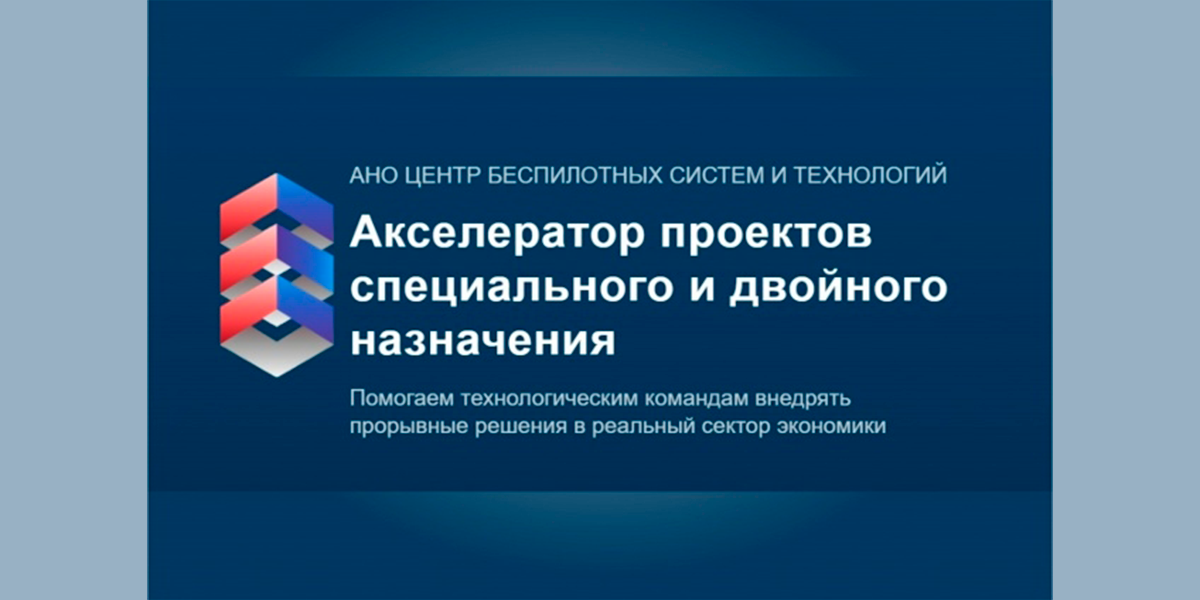 АНО ЦЕНТР БЕСПИЛОТНЫХ СИСТЕМ И ТЕХНОЛОГИЙ

Акселератор проектов специального и двойного назначения

Помогаем технологическим командам внедрять прорывные решения в реальный сектор экономики